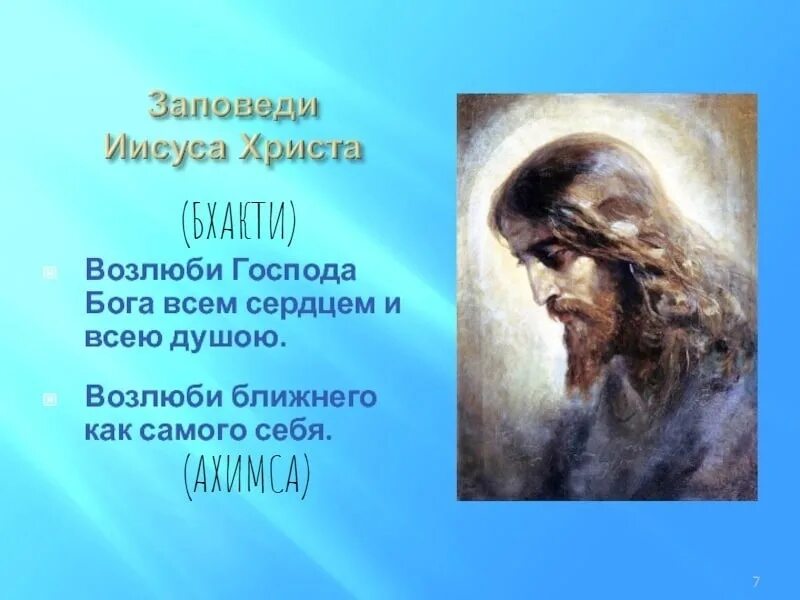 Заповеди Иисуса Христа

(БХАКТИ)

Возлюби Господа Бога всем сердцем и всею душою.

Возлюби ближнего как самого себя.

(АХИМСА)

7